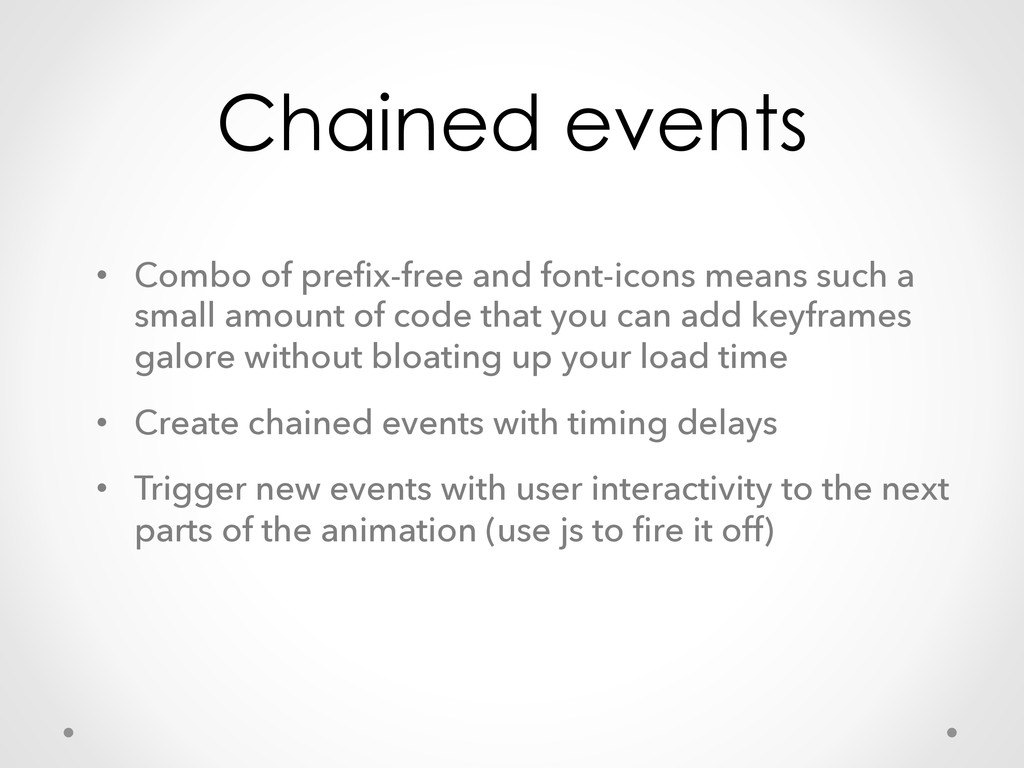 Chained events

• Combo of prefix-free and font-icons means such a small amount of code that you can add keyframes galore without bloating up your load time

• Create chained events with timing delays

• Trigger new events with user interactivity to the next parts of the animation (use js to fire it off)